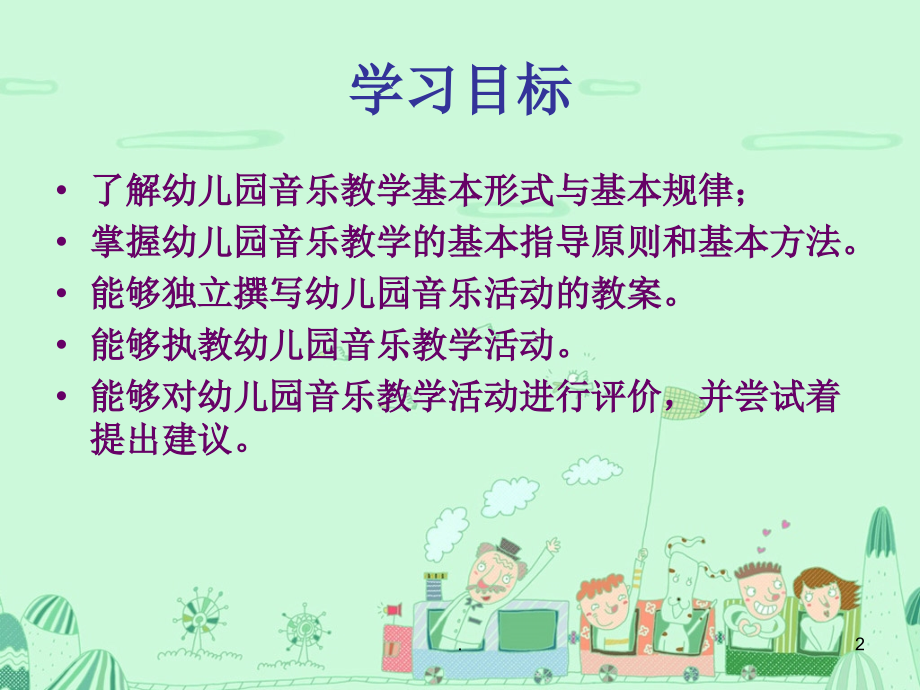 学习目标

• 了解幼儿园音乐教学基本形式与基本规律；
• 掌握幼儿园音乐教学的基本指导原则和基本方法。
• 能够独立撰写幼儿园音乐活动的教案。
• 能够执教幼儿园音乐教学活动。
• 能够对幼儿园音乐教学活动进行评价，并尝试着提出建议。

.

2